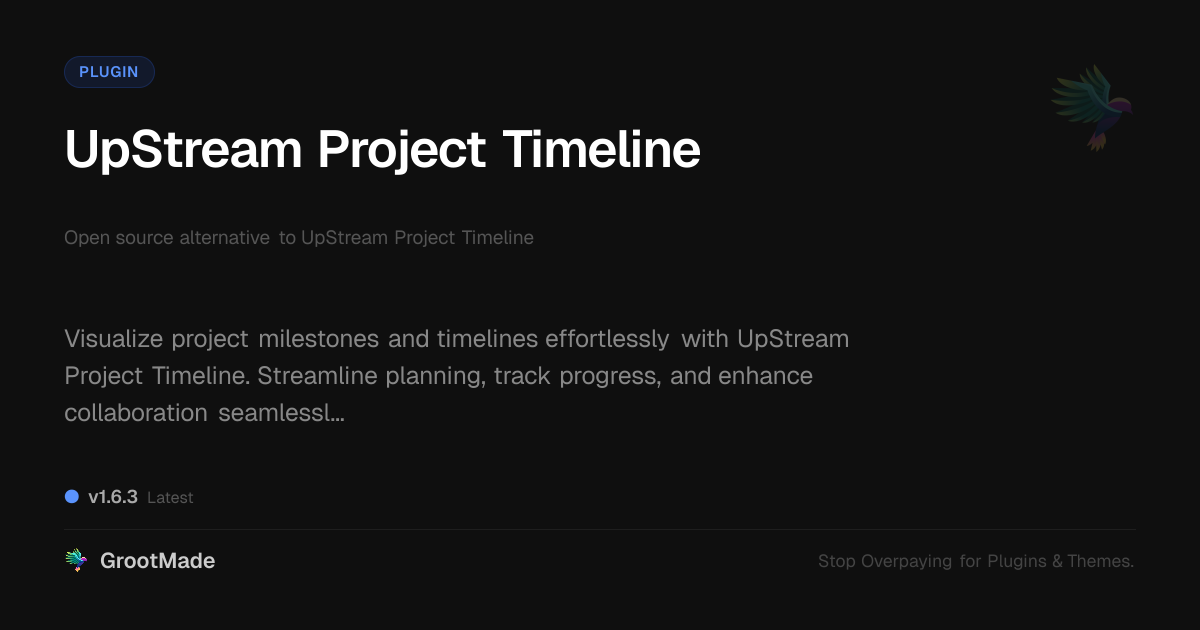 PLUGIN

UpStream Project Timeline

Open source alternative to UpStream Project Timeline

Visualize project milestones and timelines effortlessly with UpStream Project Timeline. Streamline planning, track progress, and enhance collaboration seamlessl...

v1.6.3 Latest

GrootMade

Stop Overpaying for Plugins & Themes.